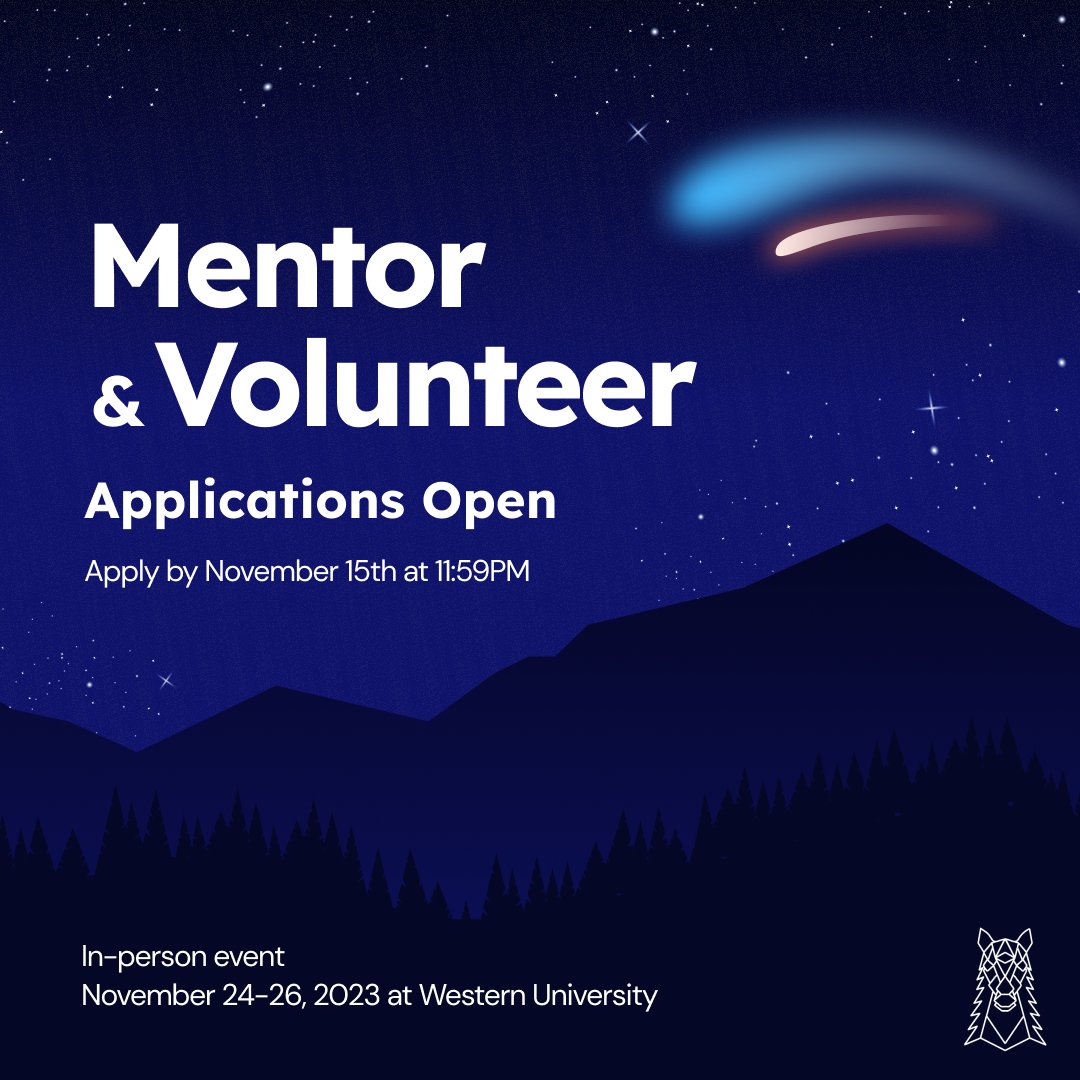 Mentor
& Volunteer
Applications Open

Apply by November 15th at 11:59PM

In-person event
November 24-26, 2023 at Western University